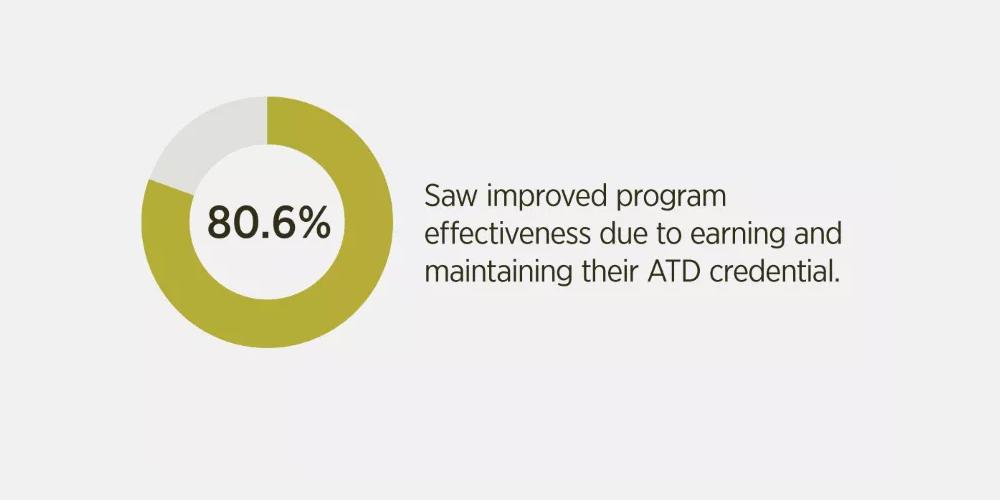 80.6%

Saw improved program effectiveness due to earning and maintaining their ATD credential.